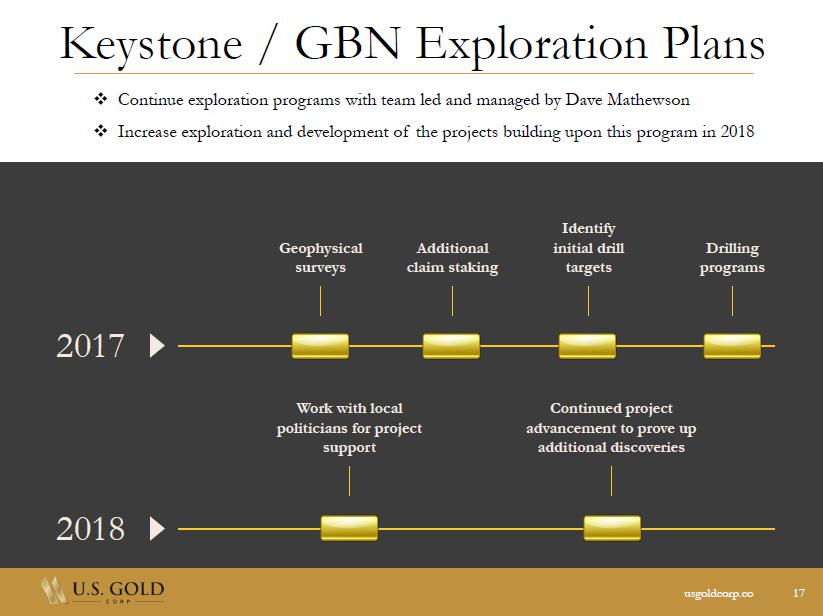 Keystone / GBN Exploration Plans

❖ Continue exploration programs with team led and managed by Dave Mathewson

❖ Increase exploration and development of the projects building upon this program in 2018

Geophysical surveys

Additional claim staking

Identify initial drill targets

Drilling programs

2017

Work with local politicians for project support

Continued project advancement to prove up additional discoveries

2018

U.S. GOLD CORP

usgoldcorp.co

17